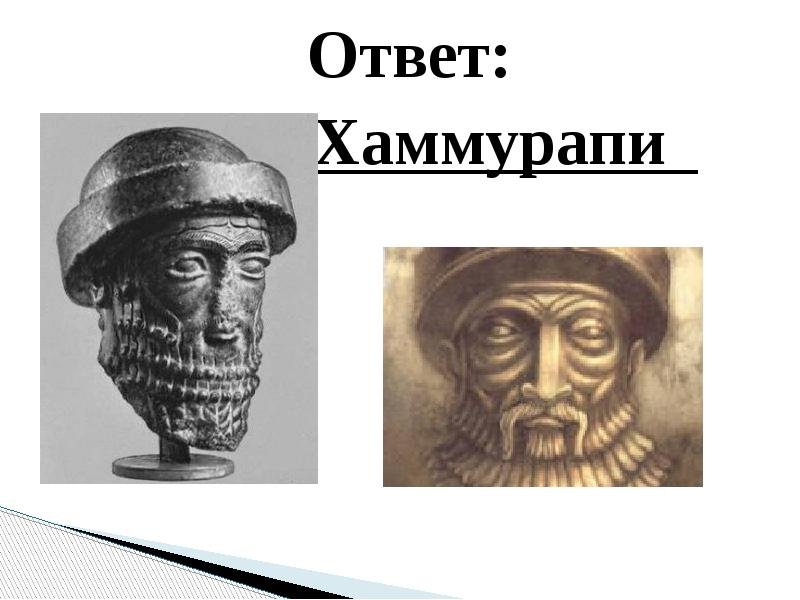 Ответ:

Хаммурапи